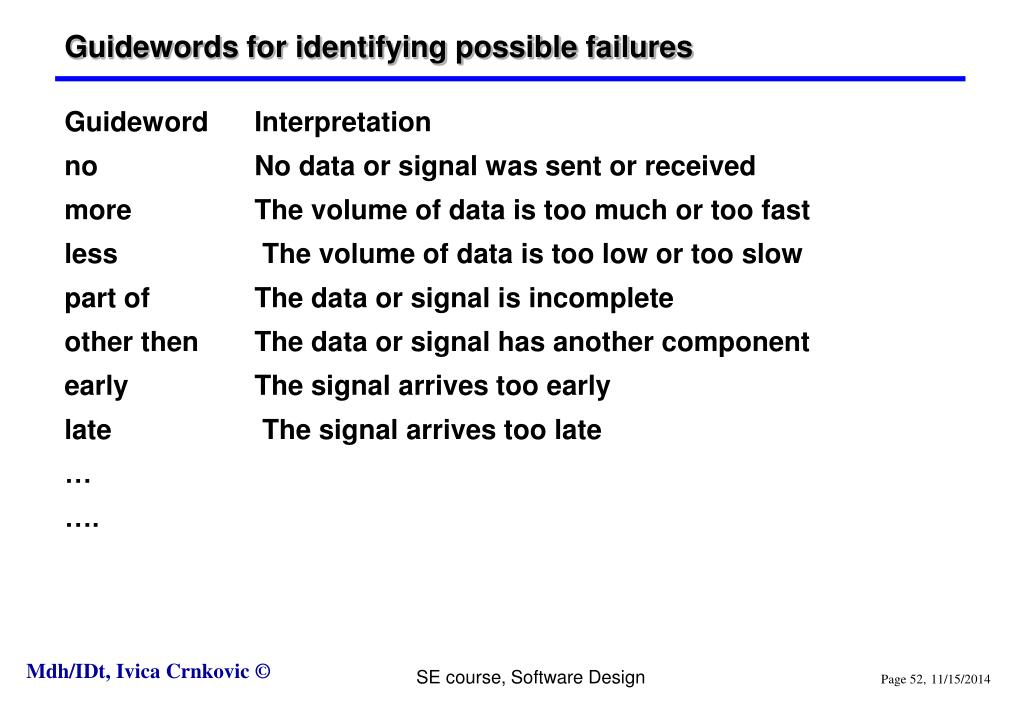 Guidewords for identifying possible failures

| Guideword | Interpretation |
|---|---|
| no | No data or signal was sent or received |
| more | The volume of data is too much or too fast |
| less | The volume of data is too low or too slow |
| part of | The data or signal is incomplete |
| other then | The data or signal has another component |
| early | The signal arrives too early |
| late | The signal arrives too late |
| … | |
| …. | |

Mdh/IDt, Ivica Crnkovic ©

SE course, Software Design

Page 52, 11/15/2014